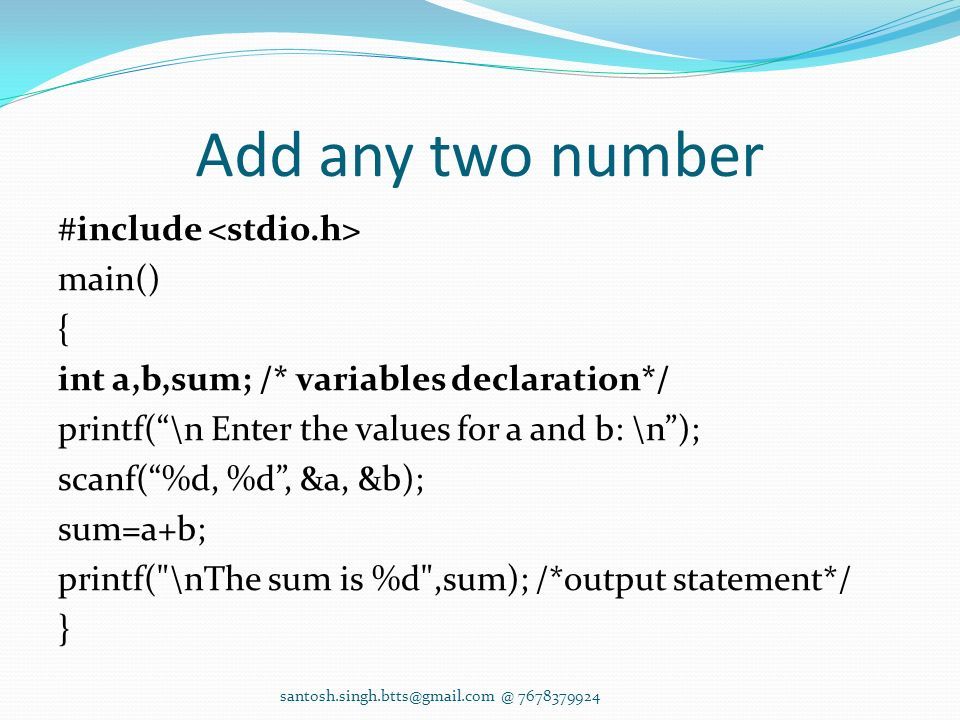 Add any two number

#include <stdio.h>
main()
{
int a,b,sum; /* variables declaration*/
printf(“\n Enter the values for a and b: \n”);
scanf(“%d, %d”, &a, &b);
sum=a+b;
printf("\nThe sum is %d",sum); /*output statement*/
}

santosh.singh.btts@gmail.com @ 7678379924